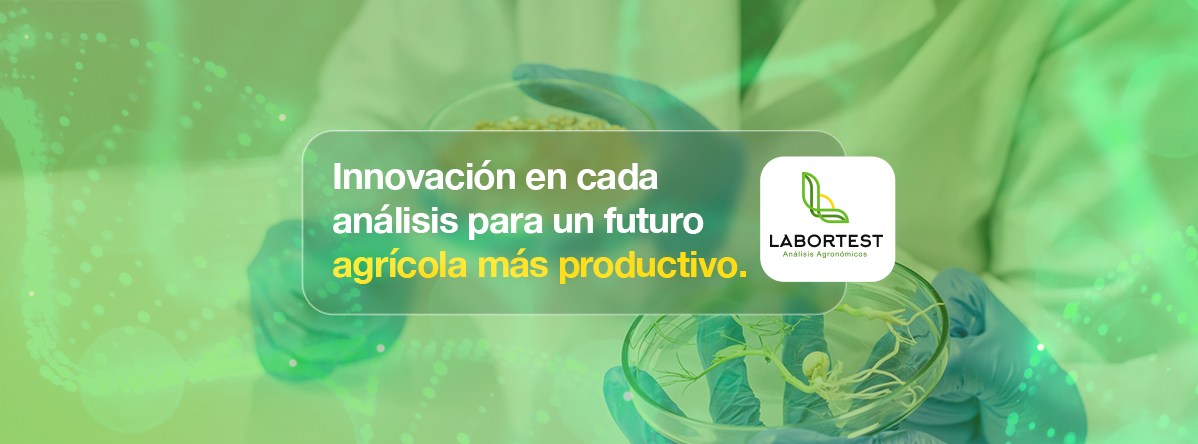 Innovación en cada análisis para un futuro agrícola más productivo.

LABORTEST
Análisis Agronómicos